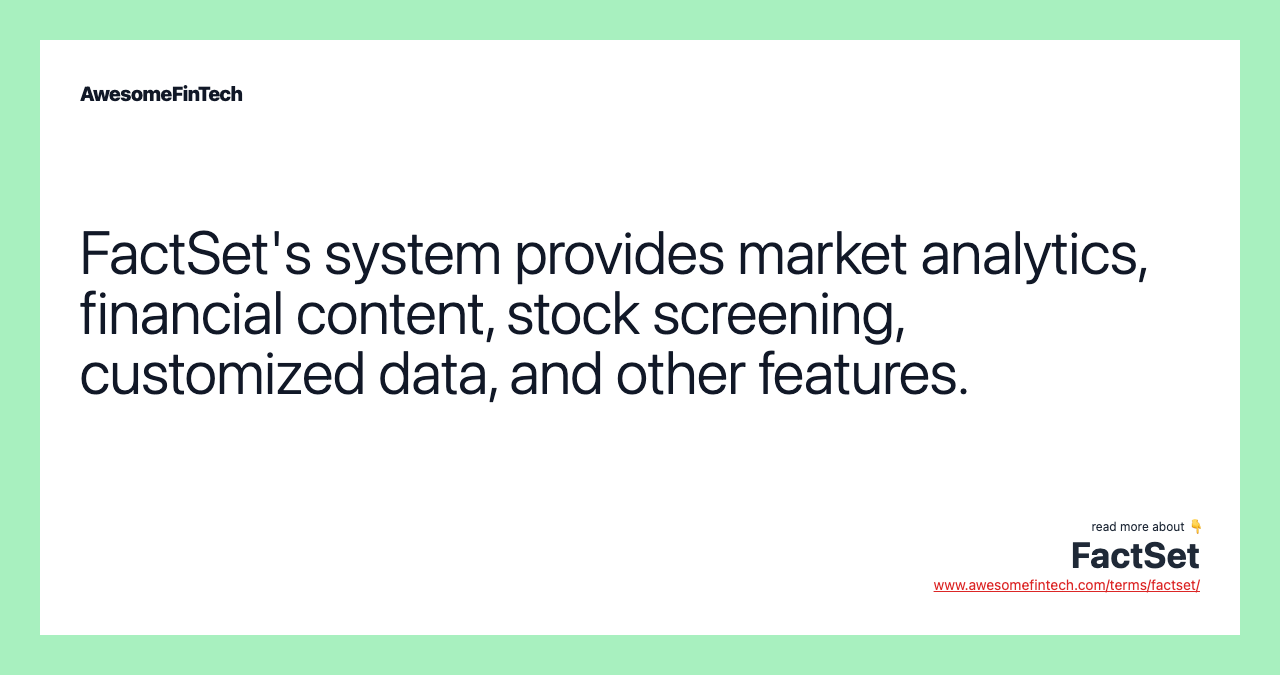 AwesomeFinTech

FactSet's system provides market analytics, financial content, stock screening, customized data, and other features.

read more about 👇
FactSet
www.awesomefintech.com/terms/factset/